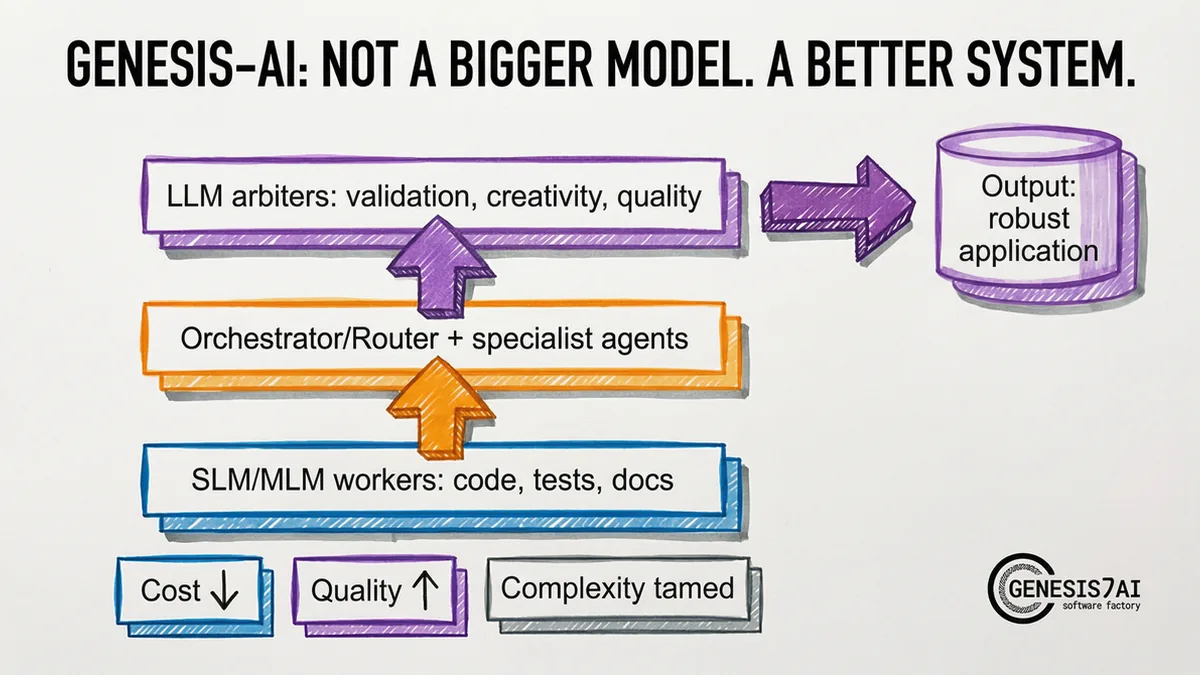 GENESIS-AI: NOT A BIGGER MODEL. A BETTER SYSTEM.

LLM arbiters: validation, creativity, quality

Output: robust application

Orchestrator/Router + specialist agents

SLM/MLM workers: code, tests, docs

Cost ↓

Quality ↑

Complexity tamed

GENESIS7AI
software factory